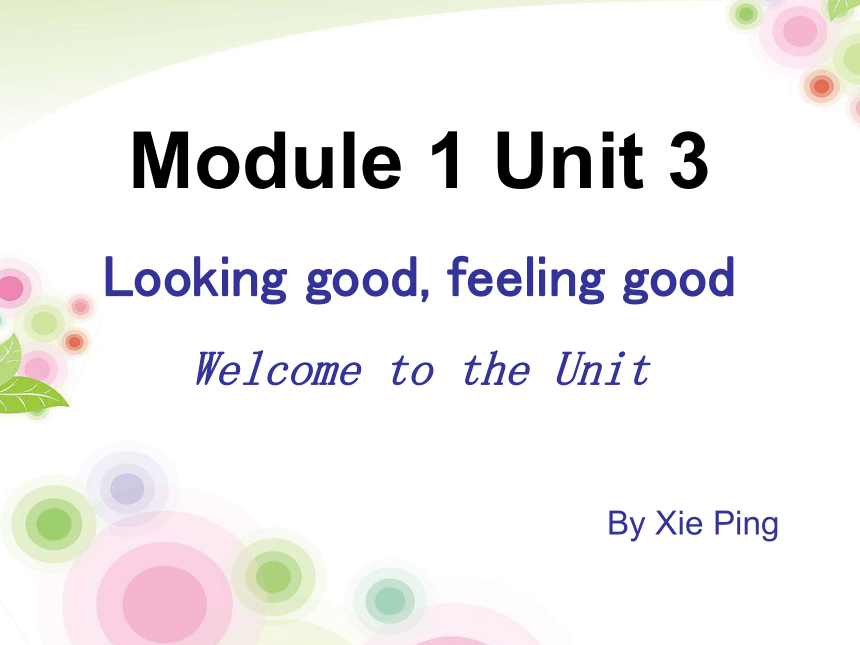 Module 1 Unit 3

Looking good, feeling good

Welcome to the Unit

By Xie Ping